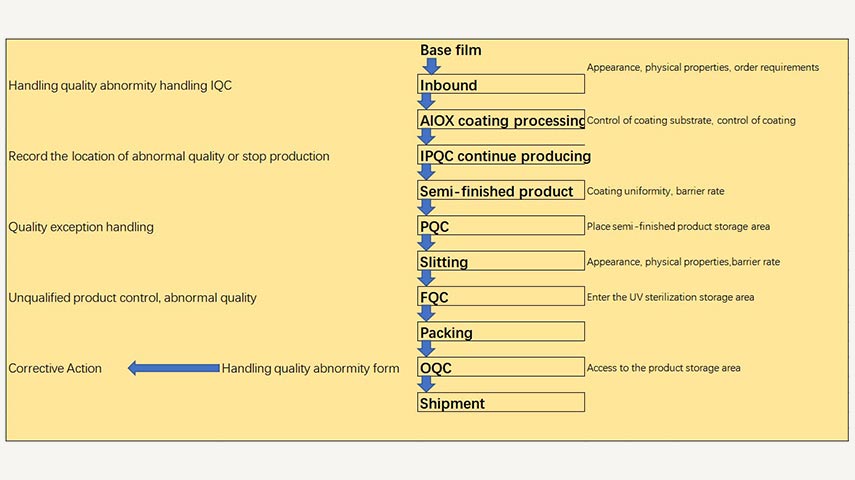 Base film

Appearance, physical properties, order requirements

Handling quality abnormity handling IQC

Inbound

AIOX coating processing

Control of coating substrate, control of coating

Record the location of abnormal quality or stop production

IPQC continue producing

Semi-finished product

Coating uniformity, barrier rate

Quality exception handling

PQC

Place semi-finished product storage area

Slitting

Appearance, physical properties,barrier rate

Unqualified product control, abnormal quality

FQC

Enter the UV sterilization storage area

Packing

Corrective Action

Handling quality abnormity form

OQC

Access to the product storage area

Shipment